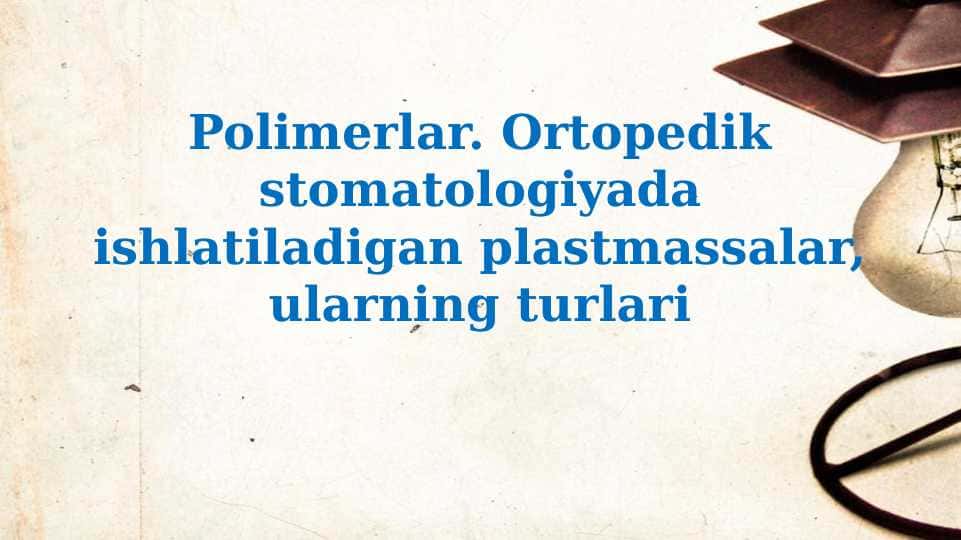 Polimerlar. Ortopedik stomatologiyada ishlatiladigan plastmassalar, ularning turlari